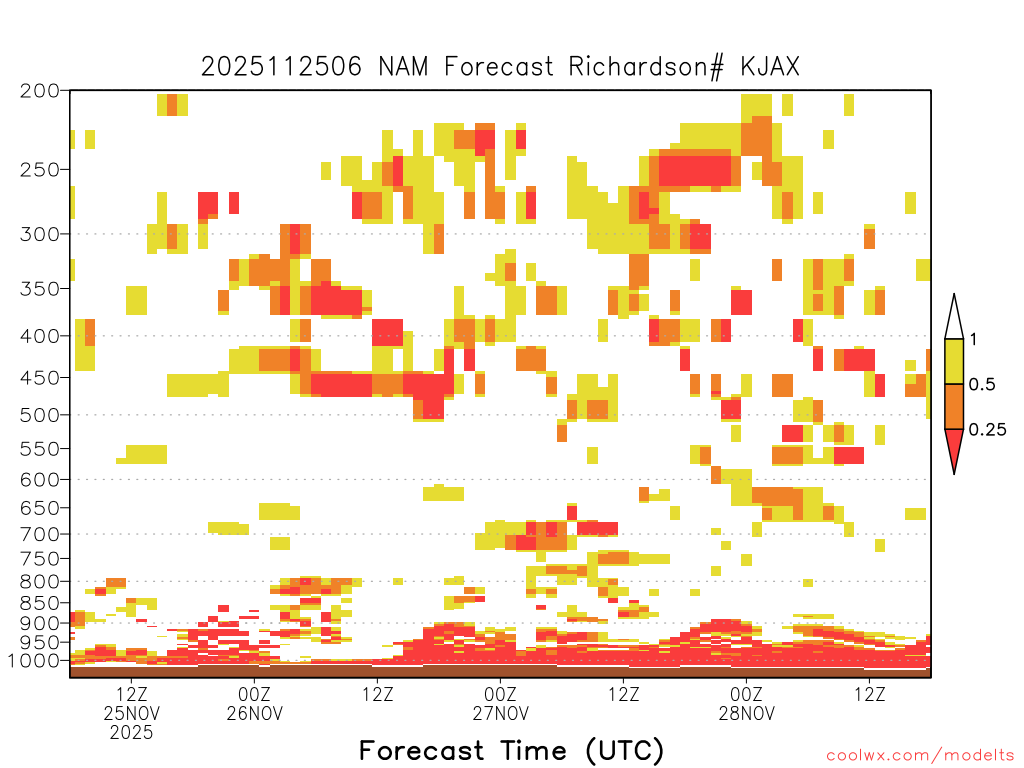 2025112506 NAM Forecast Richardson# KJAX

200
250
300
350
400
450
500
550
600
650
700
750
800
850
900
950
1000

1
0.5
0.25

12Z
25NOV
2025
00Z
26NOV
12Z
00Z
27NOV
12Z
00Z
28NOV
12Z

Forecast Time (UTC)

coolwx.com/modelts